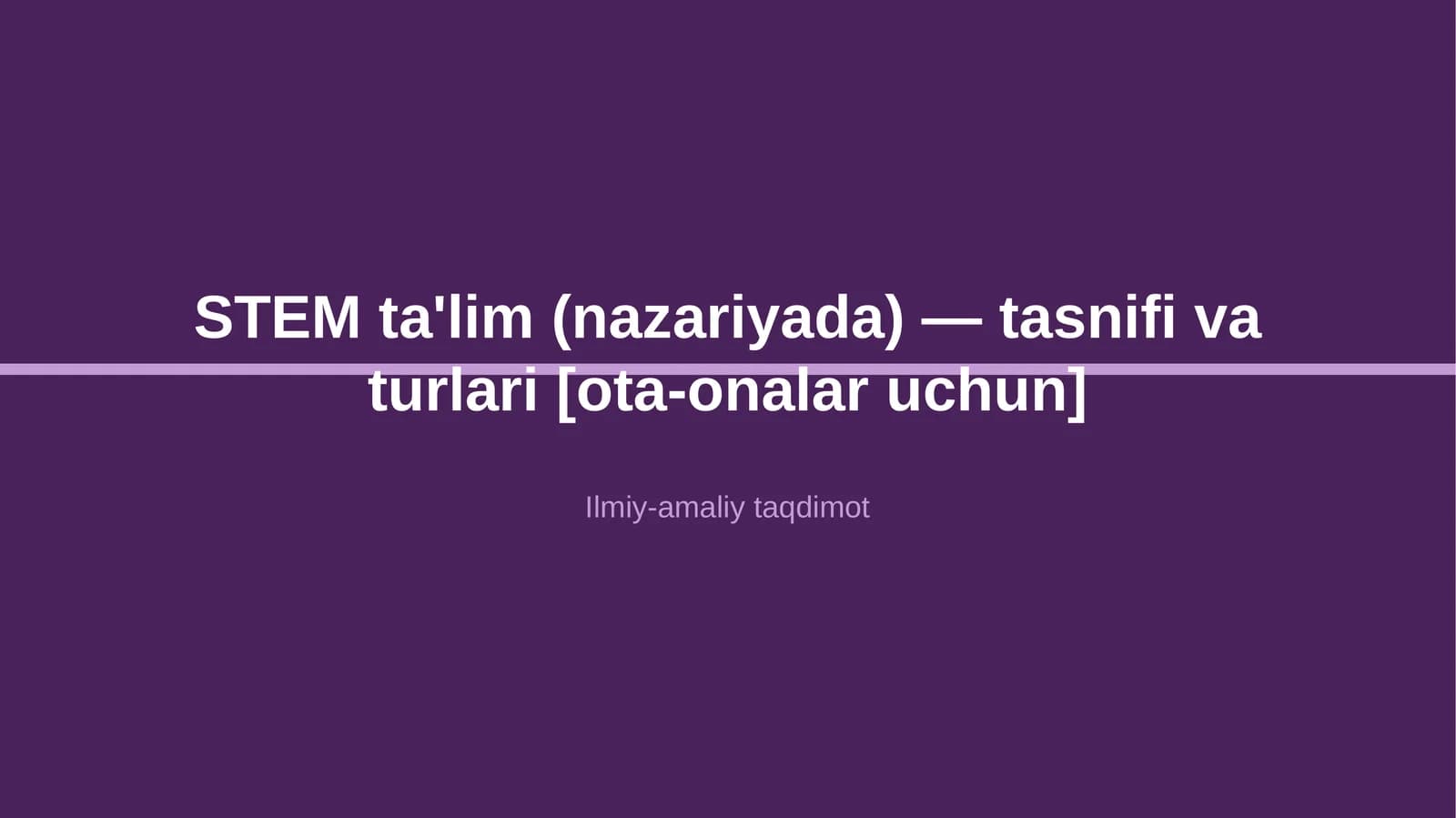 STEM ta'lim (nazariyada) — tasnifi va turlari [ota-onalar uchun]

Ilmiy-amaliy taqdimot